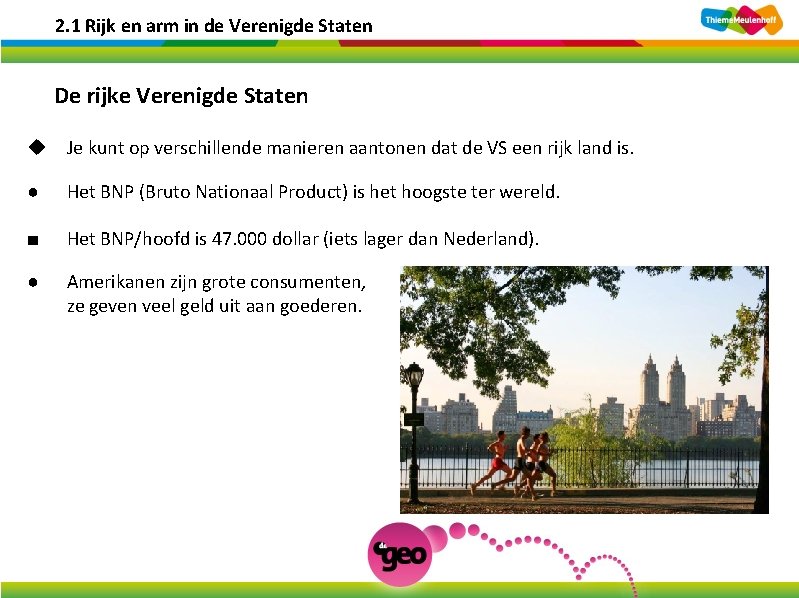 2.1 Rijk en arm in de Verenigde Staten

ThiemeMeulenhoff

De rijke Verenigde Staten

◆ Je kunt op verschillende manieren aantonen dat de VS een rijk land is.

● Het BNP (Bruto Nationaal Product) is het hoogste ter wereld.

■ Het BNP/hoofd is 47.000 dollar (iets lager dan Nederland).

● Amerikanen zijn grote consumenten, ze geven veel geld uit aan goederen.

de geo